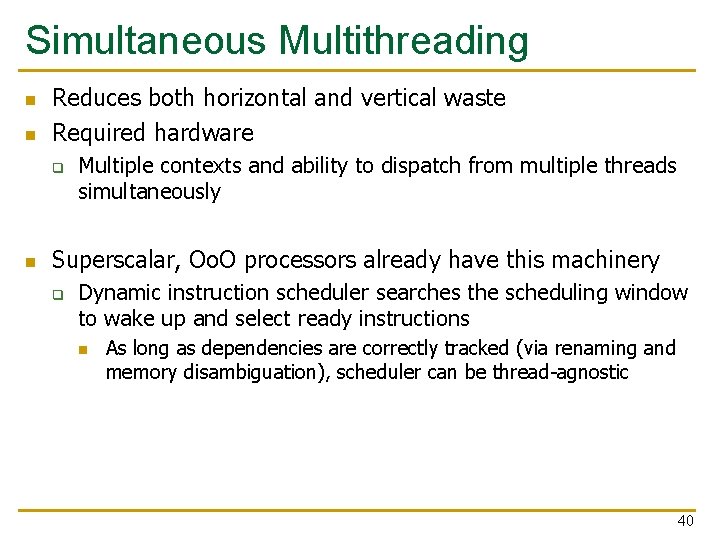 Simultaneous Multithreading

- Reduces both horizontal and vertical waste
- Required hardware
  - Multiple contexts and ability to dispatch from multiple threads simultaneously

- Superscalar, OoO processors already have this machinery
  - Dynamic instruction scheduler searches the scheduling window to wake up and select ready instructions
    - As long as dependencies are correctly tracked (via renaming and memory disambiguation), scheduler can be thread-agnostic

40